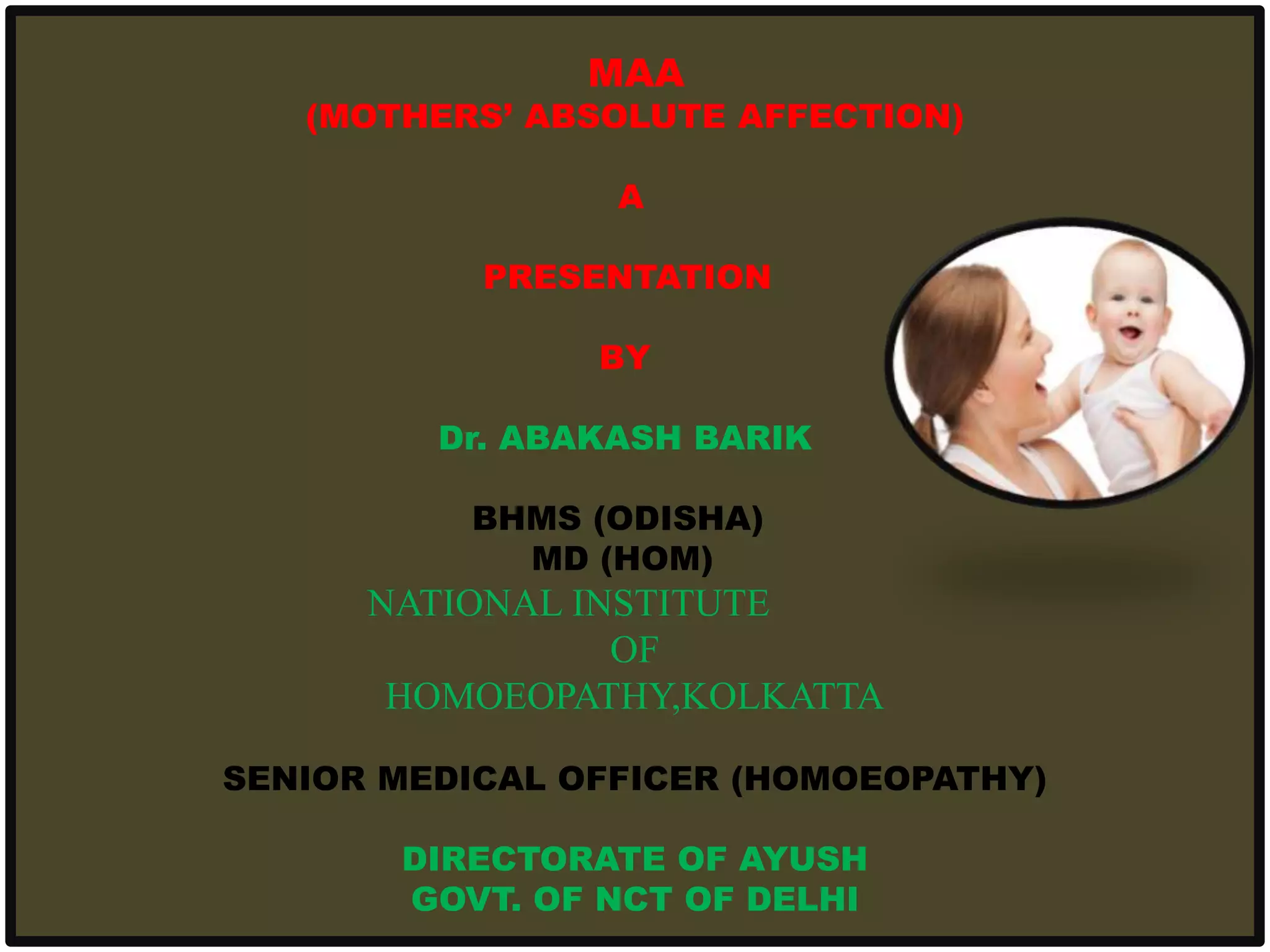 MAA
(MOTHERS' ABSOLUTE AFFECTION)

A

PRESENTATION

BY

Dr. ABAKASH BARIK

BHMS (ODISHA)
MD (HOM)
NATIONAL INSTITUTE
OF
HOMOEOPATHY,KOLKATTA

SENIOR MEDICAL OFFICER (HOMOEOPATHY)

DIRECTORATE OF AYUSH
GOVT. OF NCT OF DELHI